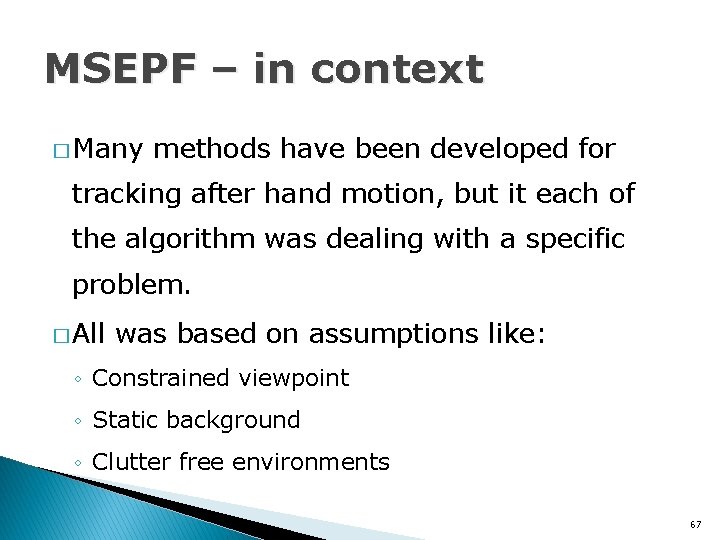 MSEPF – in context

□ Many methods have been developed for tracking after hand motion, but it each of the algorithm was dealing with a specific problem.

□ All was based on assumptions like:

◦ Constrained viewpoint

◦ Static background

◦ Clutter free environments

67